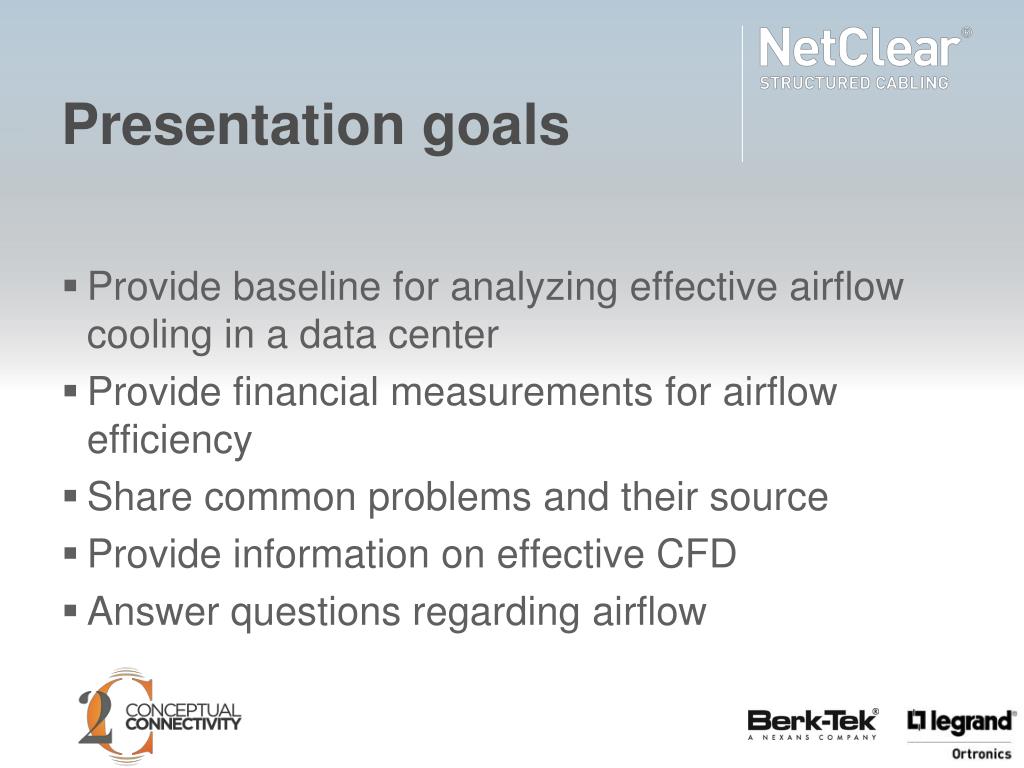 NetClear®
STRUCTURED CABLING

Presentation goals

▪ Provide baseline for analyzing effective airflow cooling in a data center
▪ Provide financial measurements for airflow efficiency
▪ Share common problems and their source
▪ Provide information on effective CFD
▪ Answer questions regarding airflow

2C CONCEPTUAL CONNECTIVITY

Berk-Tek® A NEXANS COMPANY

legrand® Ortronics